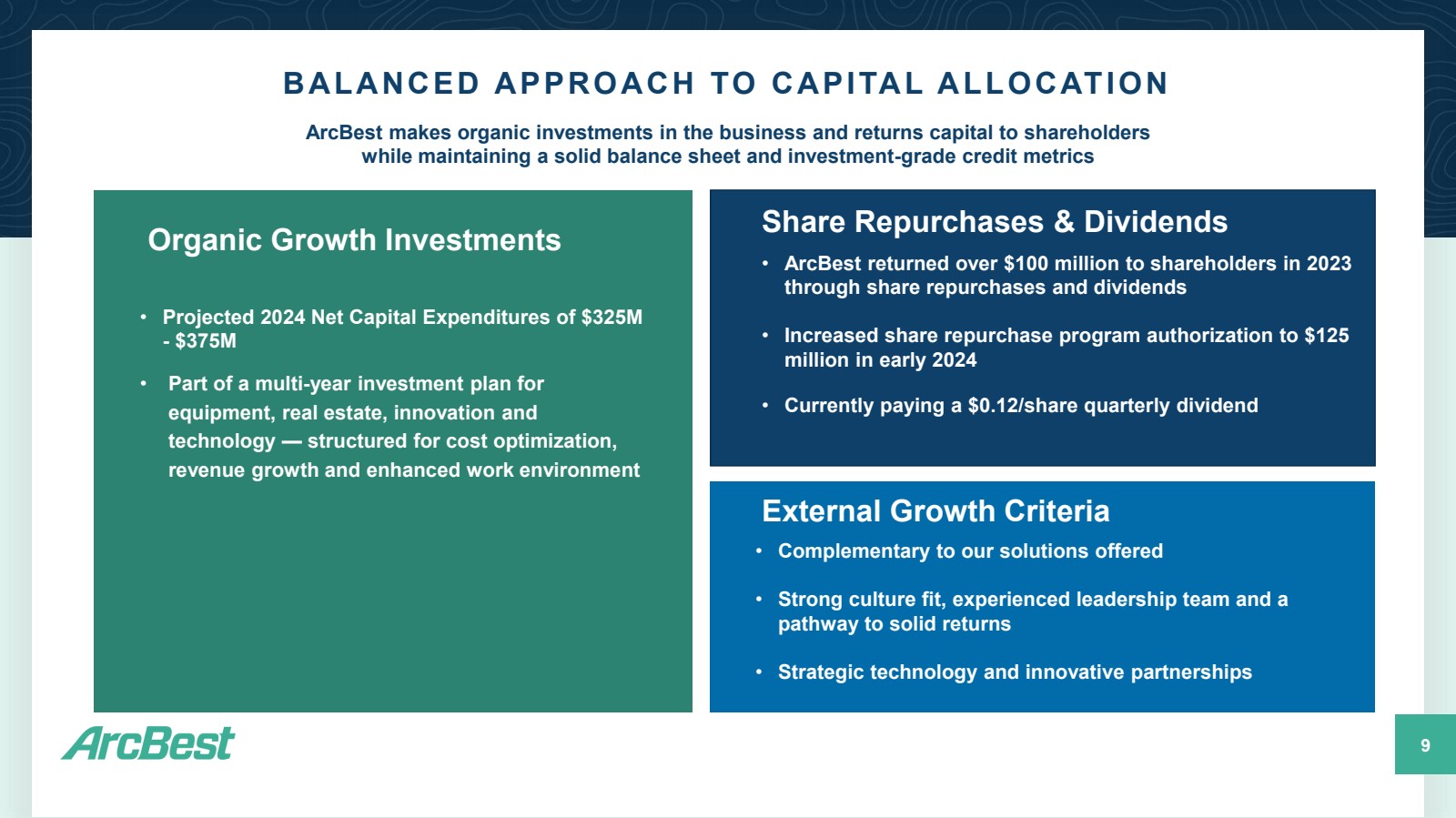 BALANCED APPROACH TO CAPITAL ALLOCATION

ArcBest makes organic investments in the business and returns capital to shareholders while maintaining a solid balance sheet and investment-grade credit metrics

Organic Growth Investments

• Projected 2024 Net Capital Expenditures of \$325M - \$375M

• Part of a multi-year investment plan for equipment, real estate, innovation and technology — structured for cost optimization, revenue growth and enhanced work environment

Share Repurchases & Dividends

• ArcBest returned over \$100 million to shareholders in 2023 through share repurchases and dividends

• Increased share repurchase program authorization to \$125 million in early 2024

• Currently paying a \$0.12/share quarterly dividend

External Growth Criteria

• Complementary to our solutions offered

• Strong culture fit, experienced leadership team and a pathway to solid returns

• Strategic technology and innovative partnerships

ArcBest

9